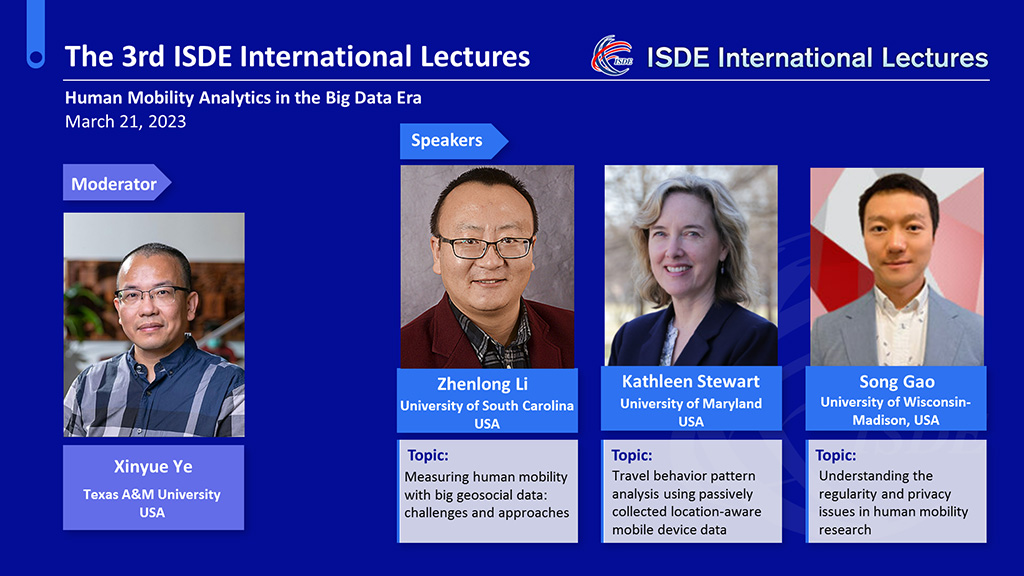 The 3rd ISDE International Lectures

ISDE ISDE International Lectures

Human Mobility Analytics in the Big Data Era
March 21, 2023

Moderator

Xinyue Ye
Texas A&M University
USA

Speakers

Zhenlong Li
University of South Carolina
USA

Topic:
Measuring human mobility with big geosocial data: challenges and approaches

Kathleen Stewart
University of Maryland
USA

Topic:
Travel behavior pattern analysis using passively collected location-aware mobile device data

Song Gao
University of Wisconsin-Madison, USA

Topic:
Understanding the regularity and privacy issues in human mobility research